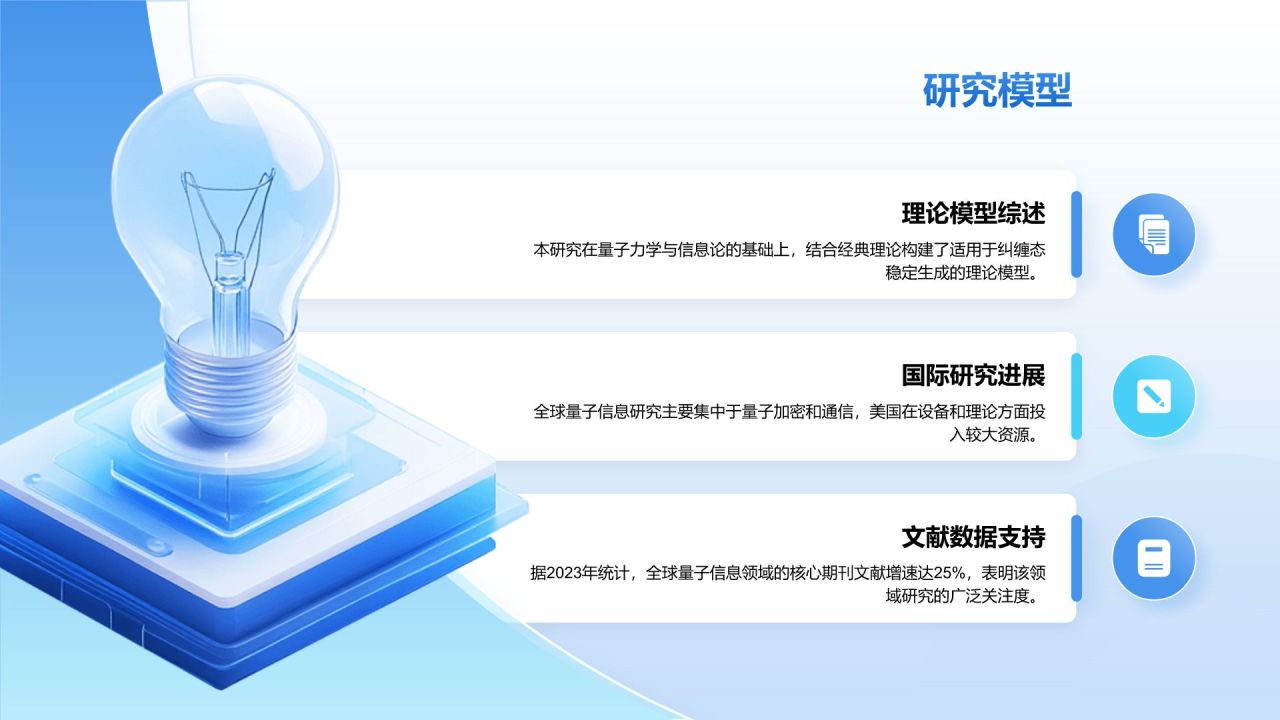 研究模型

理论模型综述

本研究在量子力学与信息论的基础上，结合经典理论构建了适用于纠缠态稳定生成的理论模型。

国际研究进展

全球量子信息研究主要集中于量子加密和通信，美国在设备和理论方面投入较大资源。

文献数据支持

据2023年统计，全球量子信息领域的核心期刊文献增速达25%，表明该领域研究的广泛关注度。